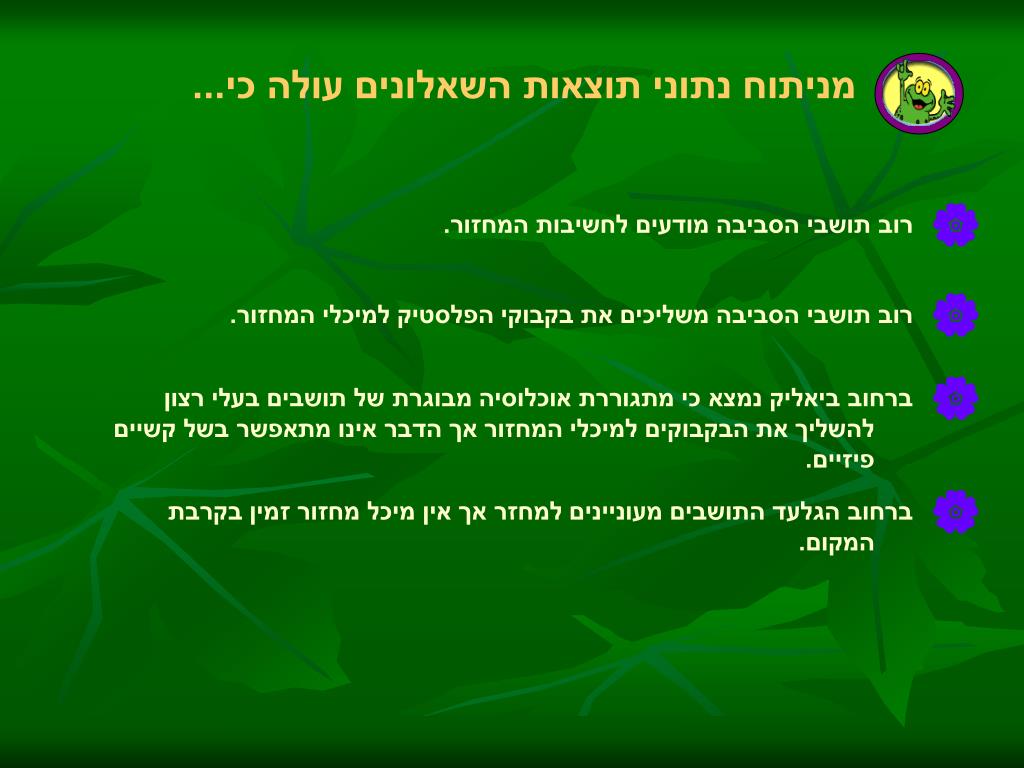 מניתוח נתוני תוצאות השאלונים עולה כי...

רוב תושבי הסביבה מודעים לחשיבות המחזור.

רוב תושבי הסביבה משליכים את בקבוקי הפלסטיק למיכלי המחזור.

ברחוב ביאליק נמצא כי מתגוררת אוכלוסיה מבוגרת של תושבים בעלי רצון להשליך את הבקבוקים למיכלי המחזור אך הדבר אינו מתאפשר בשל קשיים פיזיים.

ברחוב הגלעד התושבים מעוניינים למחזר אך אין מיכל מחזור זמין בקרבת המקום.